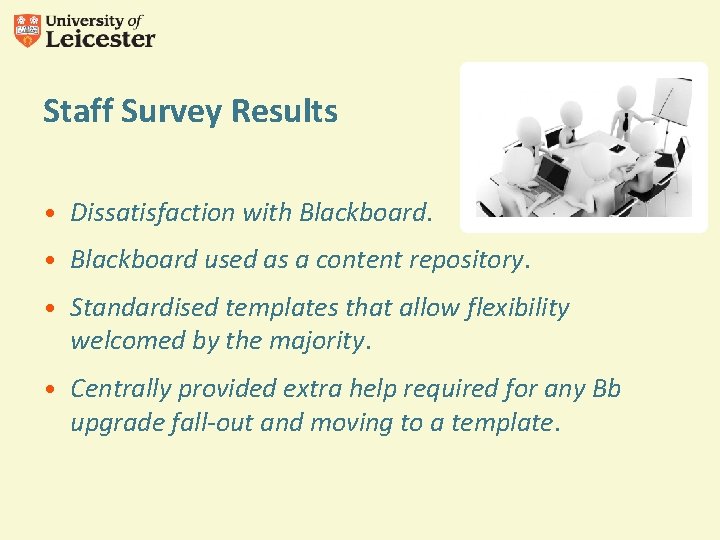 University of
Leicester

Staff Survey Results

• Dissatisfaction with Blackboard.

• Blackboard used as a content repository.

• Standardised templates that allow flexibility welcomed by the majority.

• Centrally provided extra help required for any Bb upgrade fall-out and moving to a template.